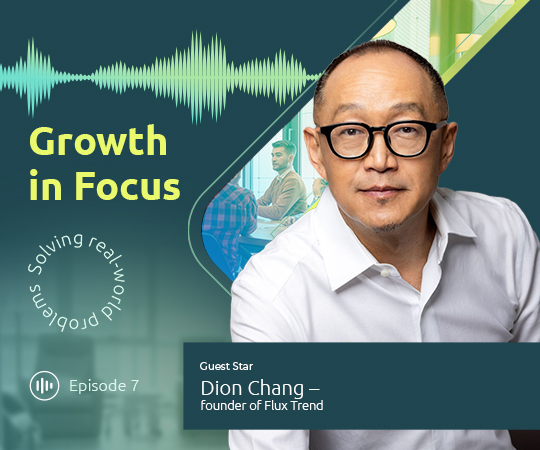 Growth in Focus

Solving real-world problems

Episode 7

Guest Star

Dion Chang – founder of Flux Trend